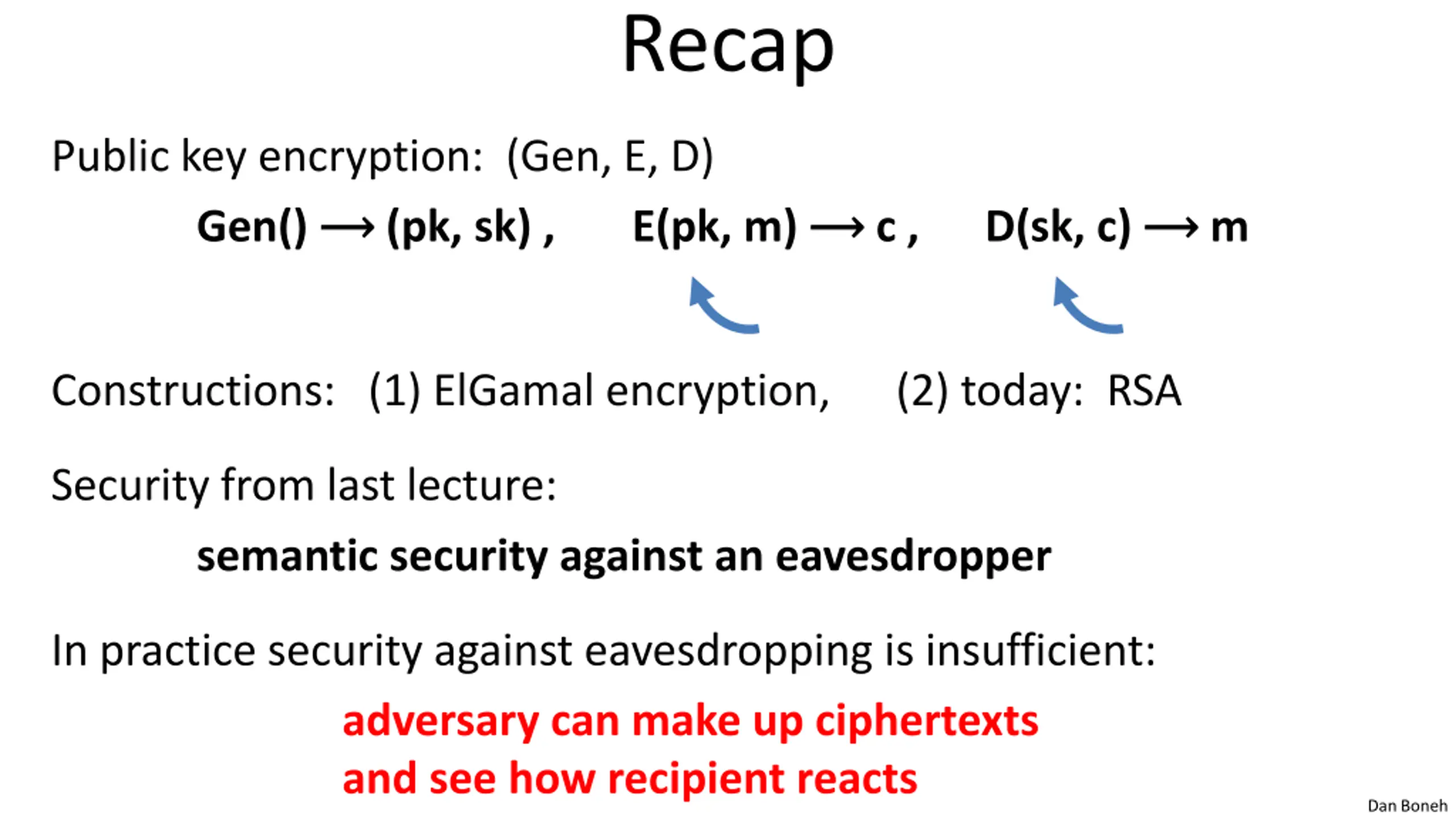 Recap

Public key encryption: (Gen, E, D)

Gen() ⟶ (pk, sk) ,    E(pk, m) ⟶ c ,    D(sk, c) ⟶ m

Constructions: (1) ElGamal encryption,    (2) today: RSA

Security from last lecture:

semantic security against an eavesdropper

In practice security against eavesdropping is insufficient:

adversary can make up ciphertexts
and see how recipient reacts

Dan Boneh